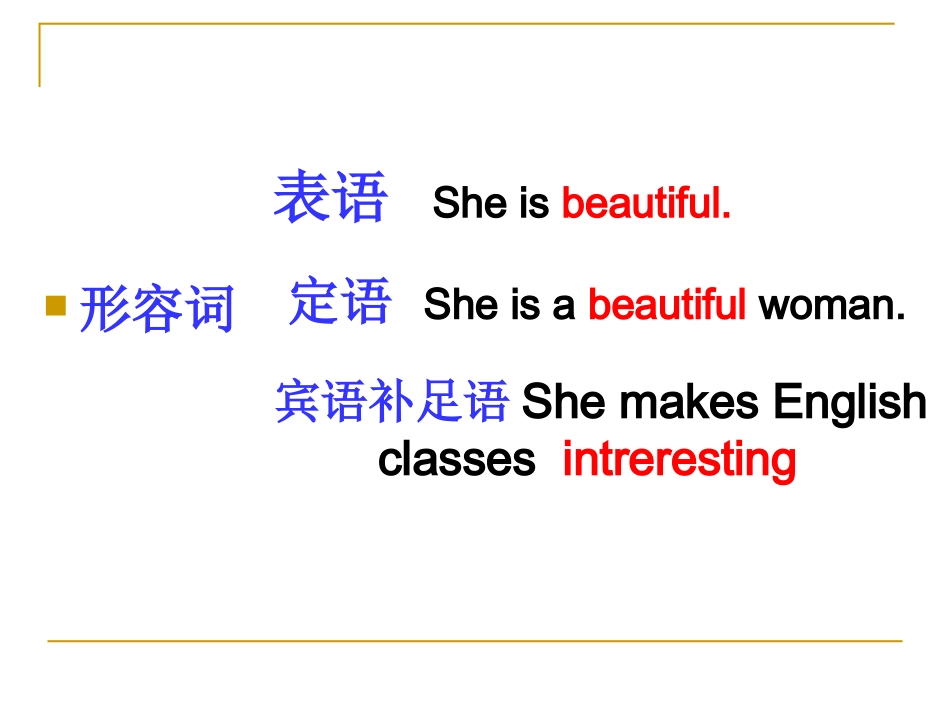 表语 She is beautiful.

形容词 定语 She is a beautiful woman.

宾语补足语 She makes English classes intreresting